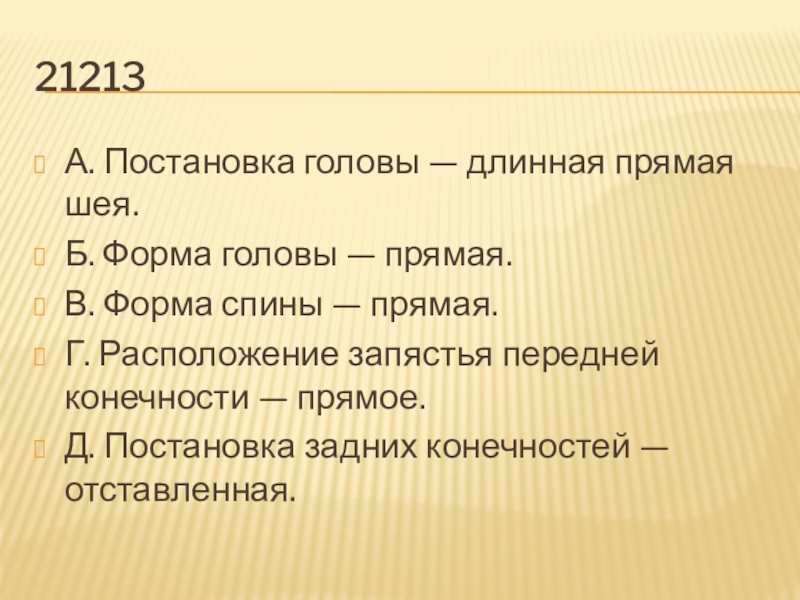 21213

А. Постановка головы — длинная прямая шея.

Б. Форма головы — прямая.

В. Форма спины — прямая.

Г. Расположение запястья передней конечности — прямое.

Д. Постановка задних конечностей — отставленная.